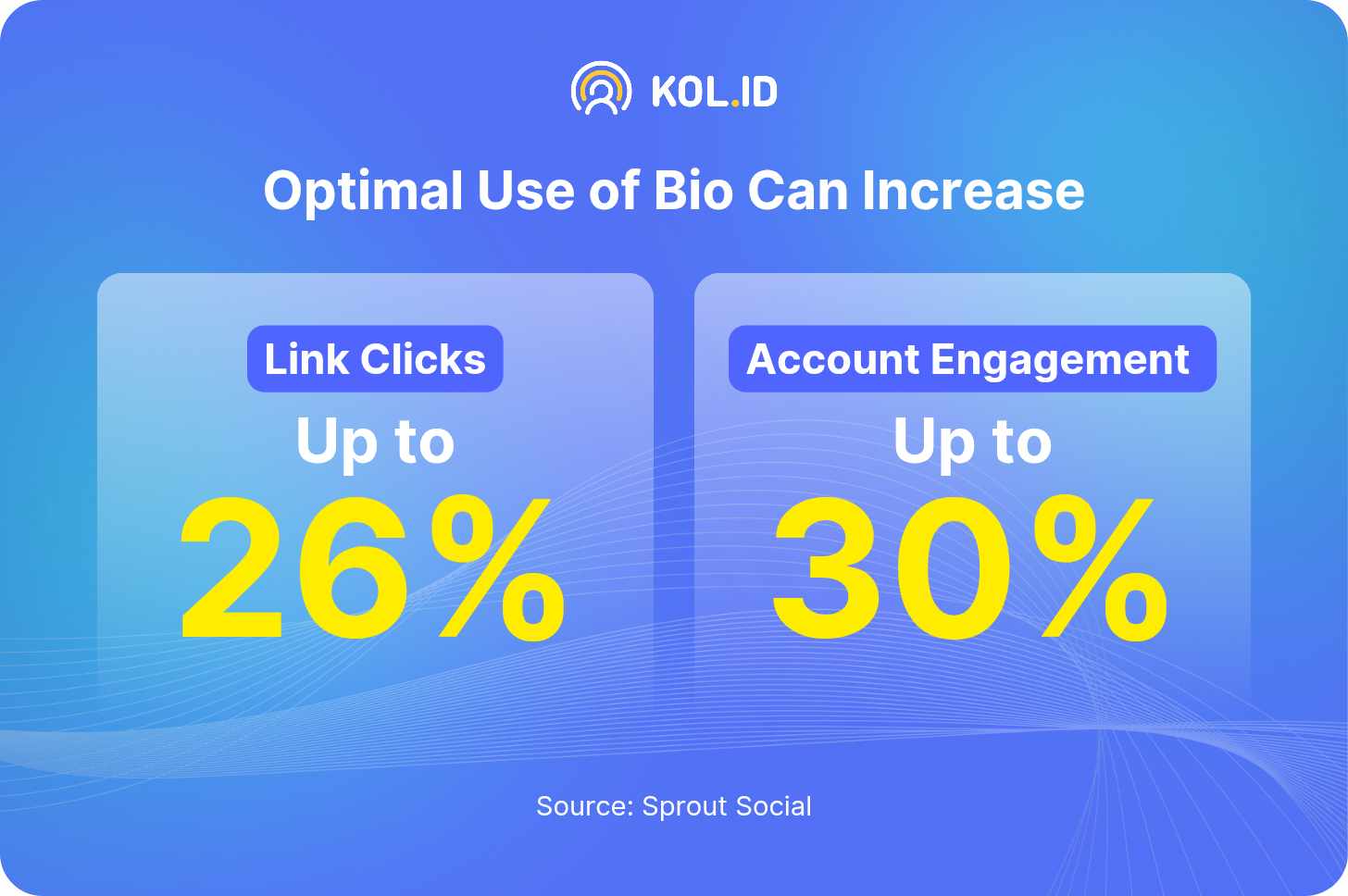 KOL.ID

Optimal Use of Bio Can Increase

Link Clicks
Up to
26%

Account Engagement
Up to
30%

Source: Sprout Social